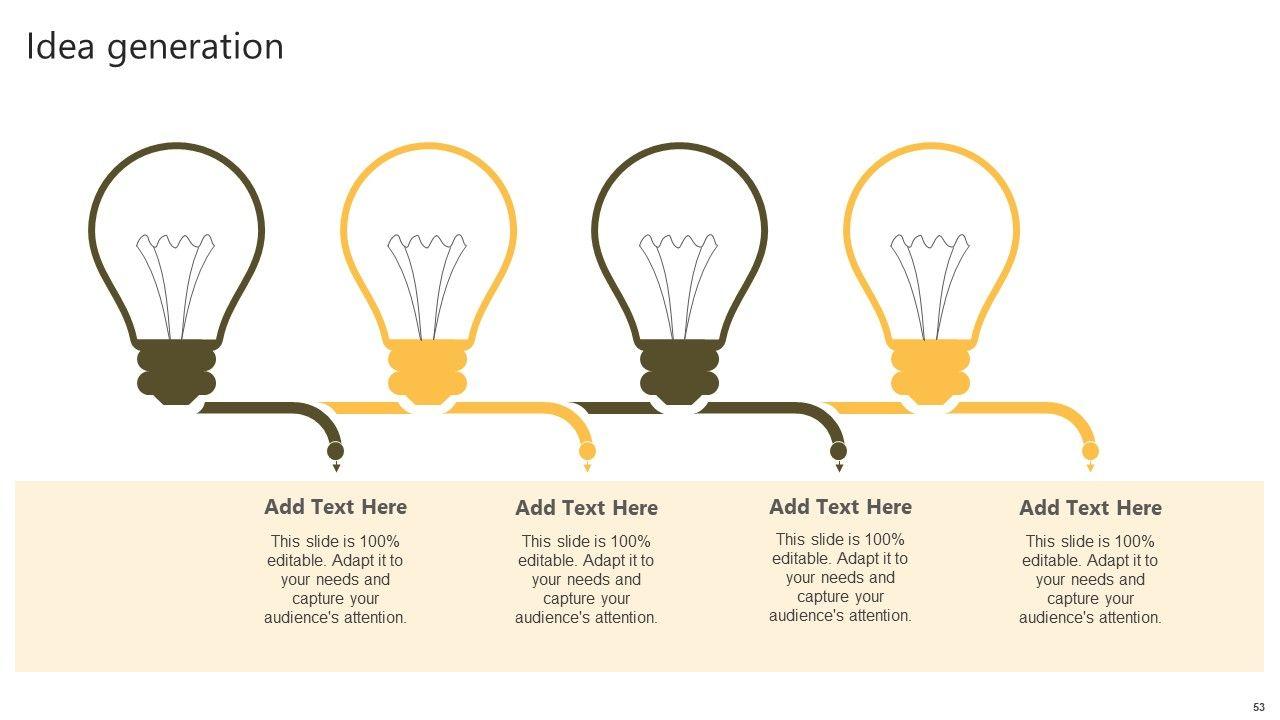 Idea generation

Add Text Here

This slide is 100% editable. Adapt it to your needs and capture your audience's attention.

Add Text Here

This slide is 100% editable. Adapt it to your needs and capture your audience's attention.

Add Text Here

This slide is 100% editable. Adapt it to your needs and capture your audience's attention.

Add Text Here

This slide is 100% editable. Adapt it to your needs and capture your audience's attention.

53